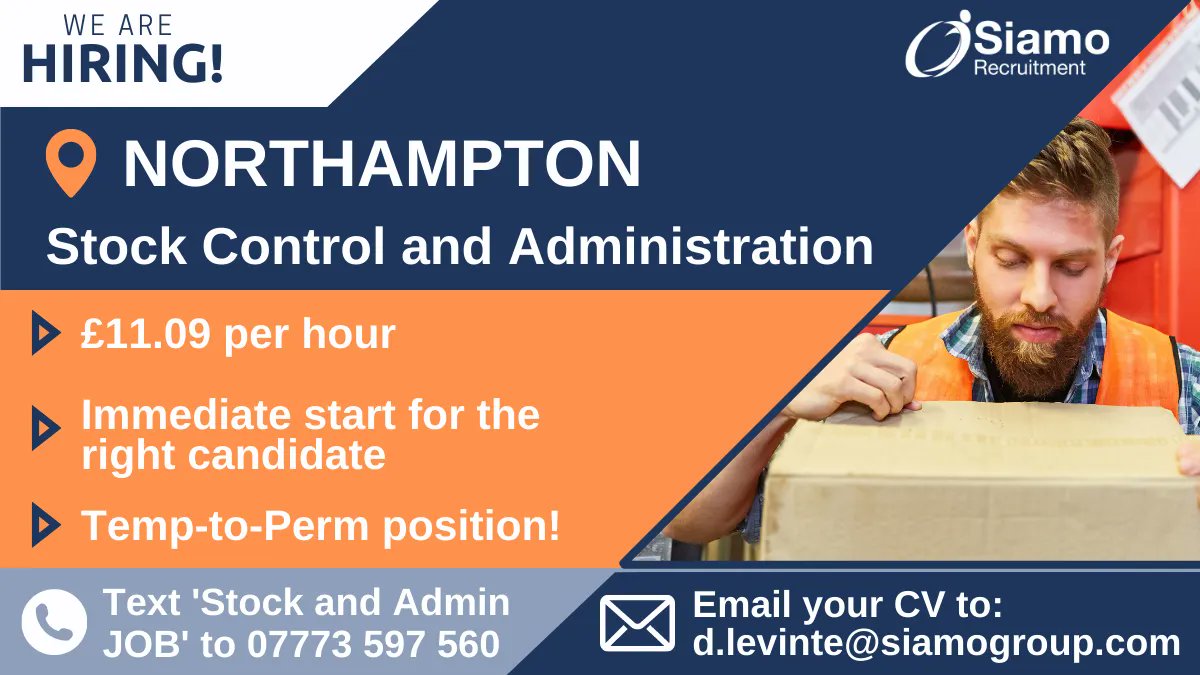 WE ARE
HIRING!

Siamo
Recruitment

NORTHAMPTON

Stock Control and Administration

£11.09 per hour

Immediate start for the right candidate

Temp-to-Perm position!

Text 'Stock and Admin JOB' to 07773 597 560

Email your CV to:
d.levinte@siamogroup.com